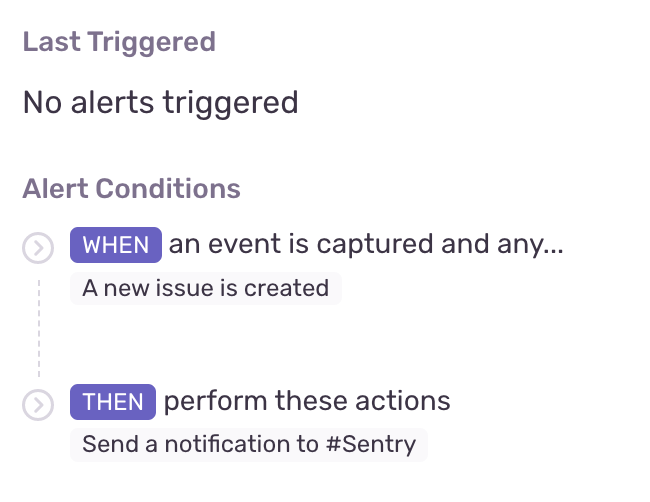 Last Triggered

No alerts triggered

Alert Conditions

WHEN an event is captured and any...

A new issue is created

THEN perform these actions

Send a notification to #Sentry